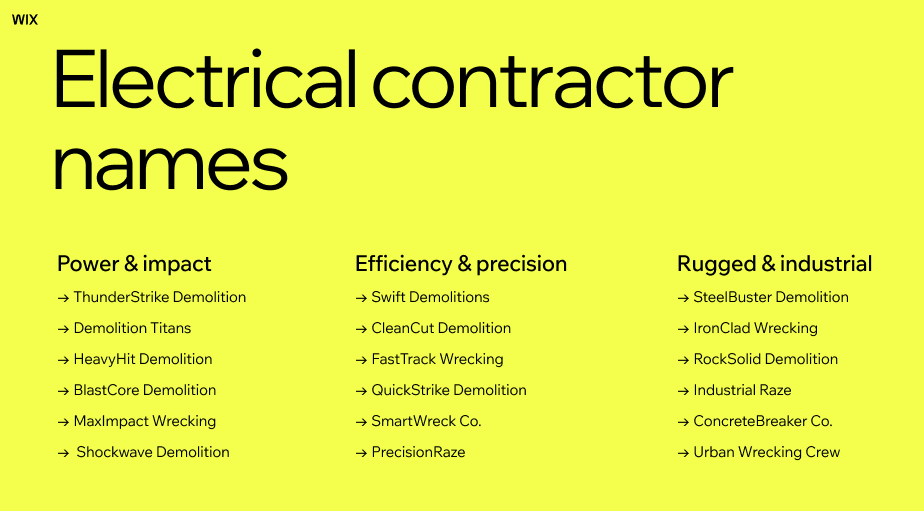 WIX

Electrical contractor names

Power & impact
→ ThunderStrike Demolition
→ Demolition Titans
→ HeavyHit Demolition
→ BlastCore Demolition
→ MaxImpact Wrecking
→ Shockwave Demolition

Efficiency & precision
→ Swift Demolitions
→ CleanCut Demolition
→ FastTrack Wrecking
→ QuickStrike Demolition
→ SmartWreck Co.
→ PrecisionRaze

Rugged & industrial
→ SteelBuster Demolition
→ IronClad Wrecking
→ RockSolid Demolition
→ Industrial Raze
→ ConcreteBreaker Co.
→ Urban Wrecking Crew